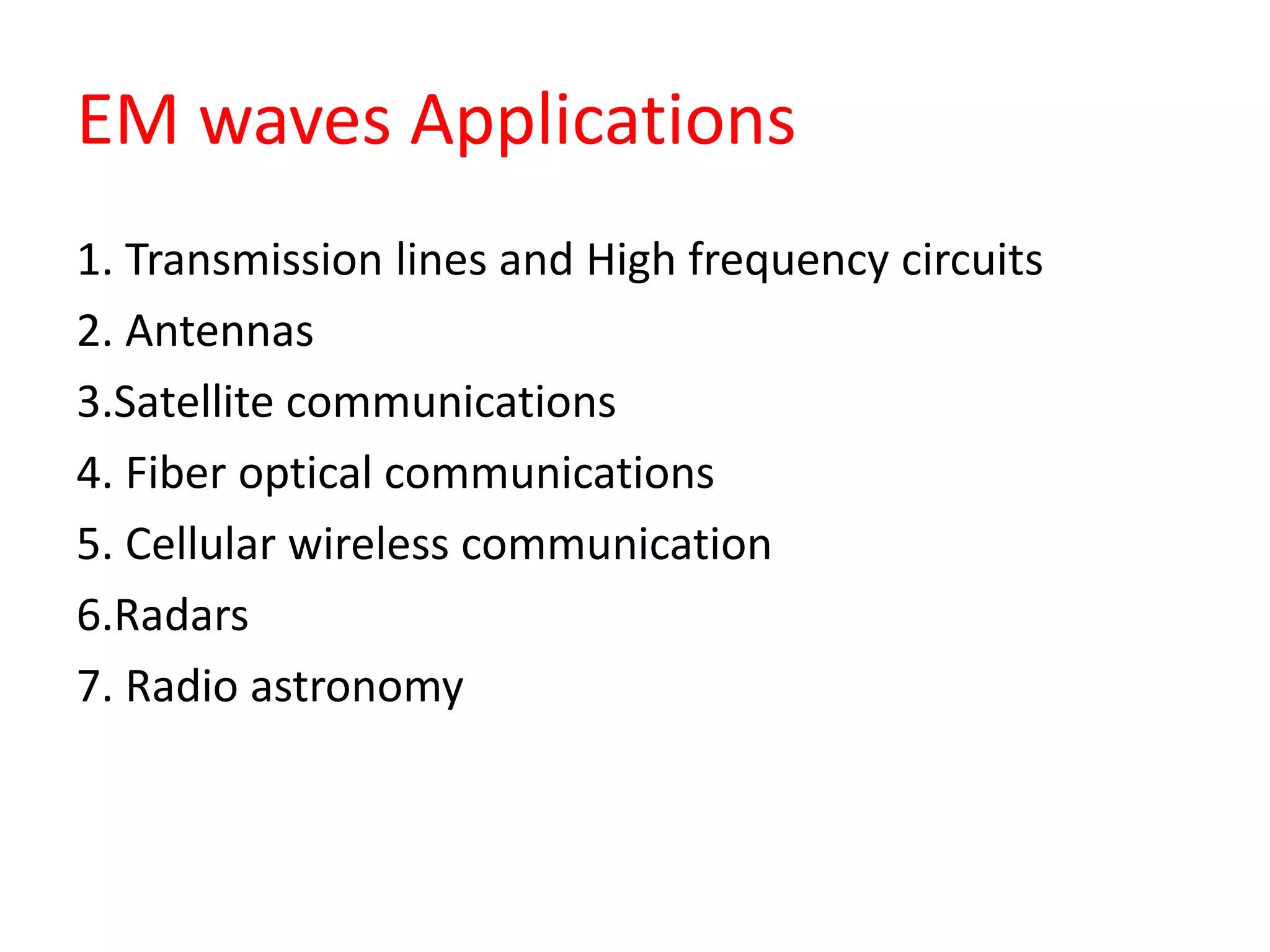 EM waves Applications

1. Transmission lines and High frequency circuits

2. Antennas

3.Satellite communications

4. Fiber optical communications

5. Cellular wireless communication

6.Radars

7. Radio astronomy